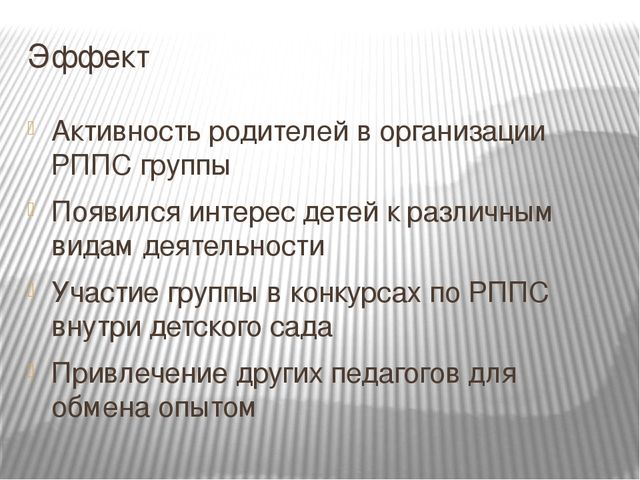 Эффект

Активность родителей в организации РППС группы

Появился интерес детей к различным видам деятельности

Участие группы в конкурсах по РППС внутри детского сада

Привлечение других педагогов для обмена опытом